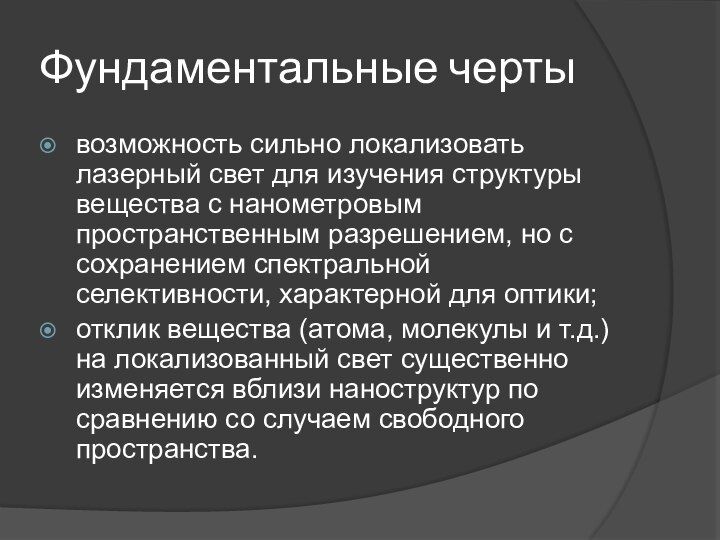 Фундаментальные черты

возможность сильно локализовать лазерный свет для изучения структуры вещества с нанометровым пространственным разрешением, но с сохранением спектральной селективности, характерной для оптики;

отклик вещества (атома, молекулы и т.д.) на локализованный свет существенно изменяется вблизи наноструктур по сравнению со случаем свободного пространства.